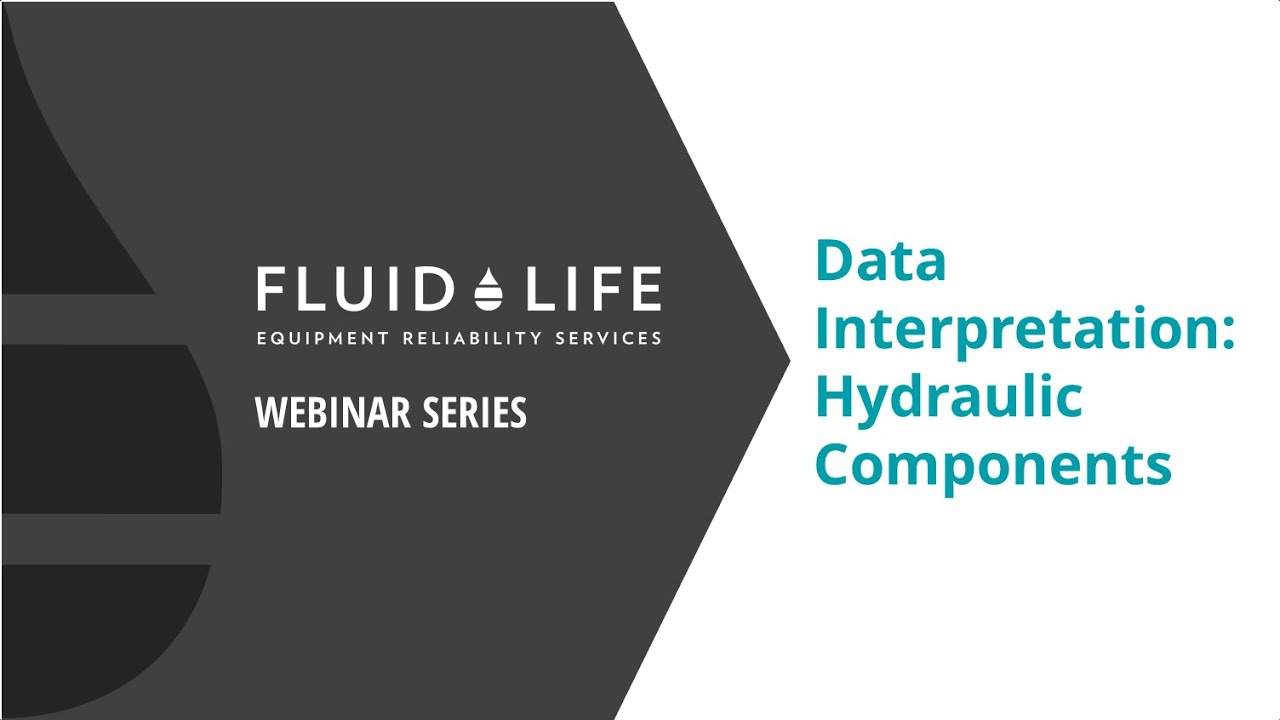 FLUID LIFE
EQUIPMENT RELIABILITY SERVICES

WEBINAR SERIES

Data Interpretation: Hydraulic Components